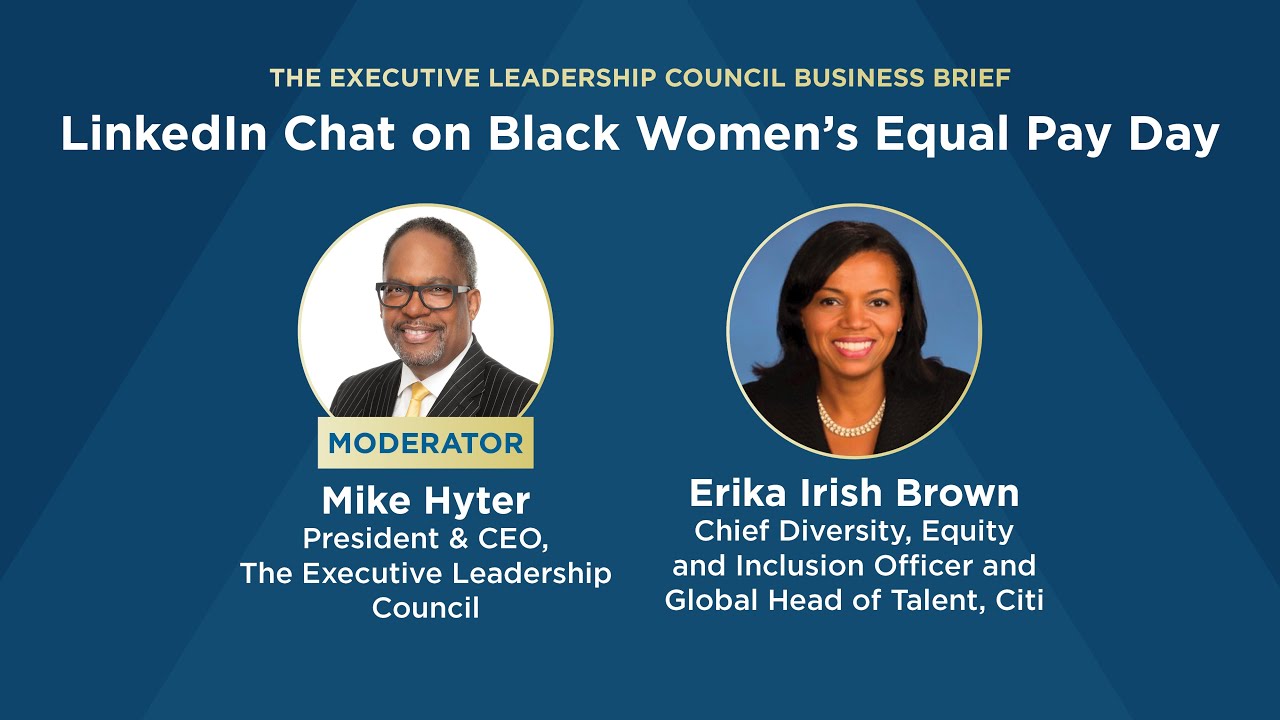 THE EXECUTIVE LEADERSHIP COUNCIL BUSINESS BRIEF
LinkedIn Chat on Black Women's Equal Pay Day

MODERATOR
Mike Hyter
President & CEO, The Executive Leadership Council

Erika Irish Brown
Chief Diversity, Equity and Inclusion Officer and Global Head of Talent, Citi